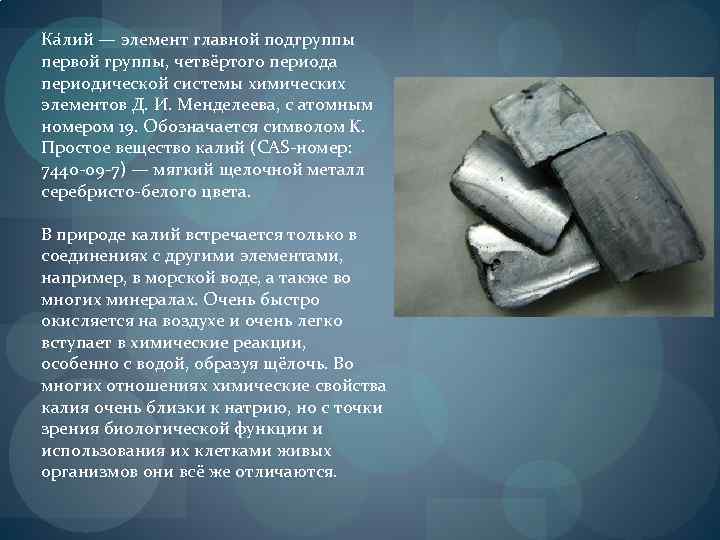 Ка́лий — элемент главной подгруппы первой группы, четвёртого периода периодической системы химических элементов Д. И. Менделеева, с атомным номером 19. Обозначается символом K. Простое вещество калий (CAS-номер: 7440-09-7) — мягкий щелочной металл серебристо-белого цвета.

В природе калий встречается только в соединениях с другими элементами, например, в морской воде, а также во многих минералах. Очень быстро окисляется на воздухе и очень легко вступает в химические реакции, особенно с водой, образуя щёлочь. Во многих отношениях химические свойства калия очень близки к натрию, но с точки зрения биологической функции и использования их клетками живых организмов они всё же отличаются.